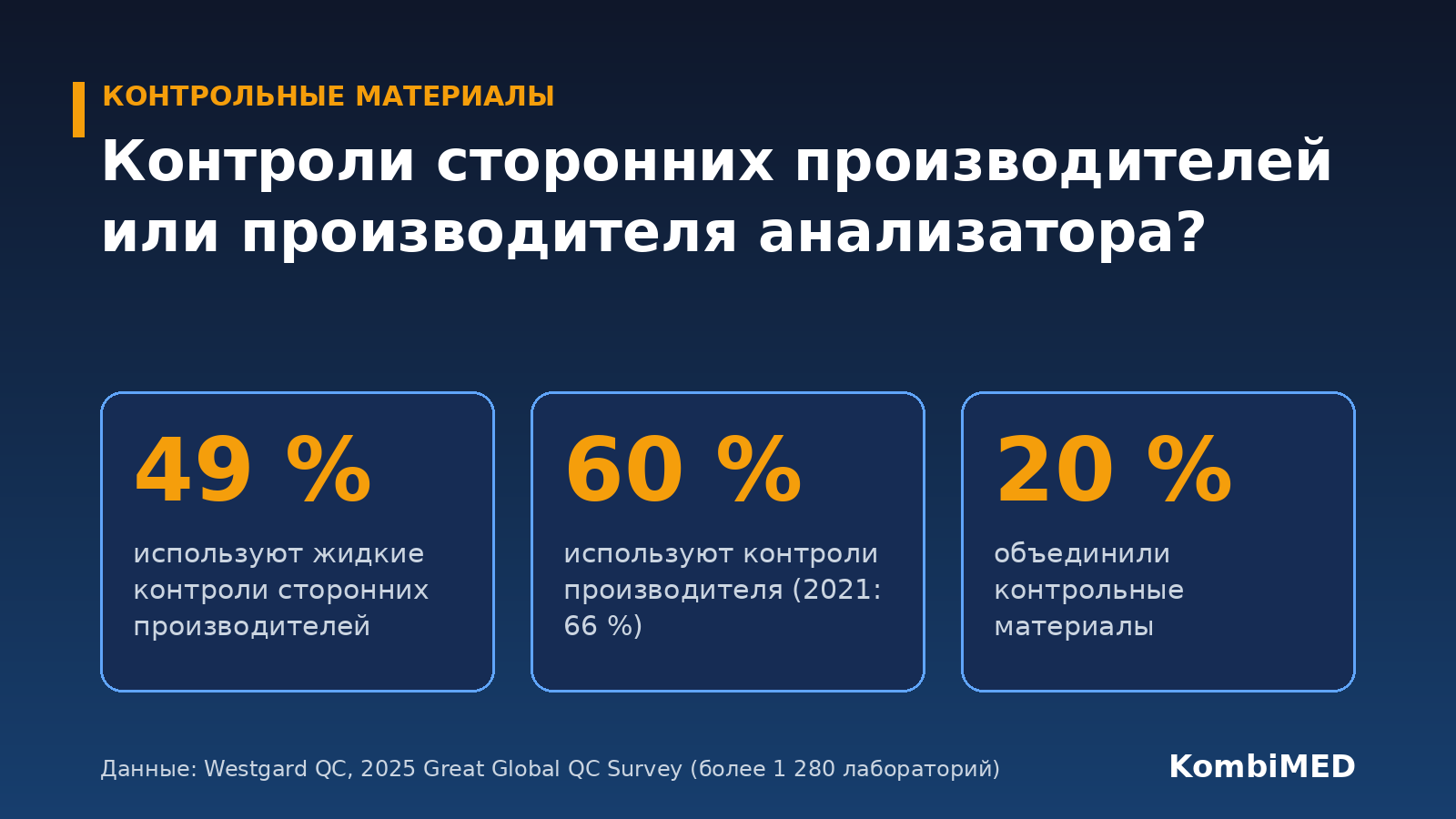 КОНТРОЛЬНЫЕ МАТЕРИАЛЫ

Контроли сторонних производителей или производителя анализатора?

49 %

используют жидкие контроли сторонних производителей

60 %

используют контроли производителя (2021: 66 %)

20 %

объединили контрольные материалы

Данные: Westgard QC, 2025 Great Global QC Survey (более 1 280 лабораторий)

KombiMED